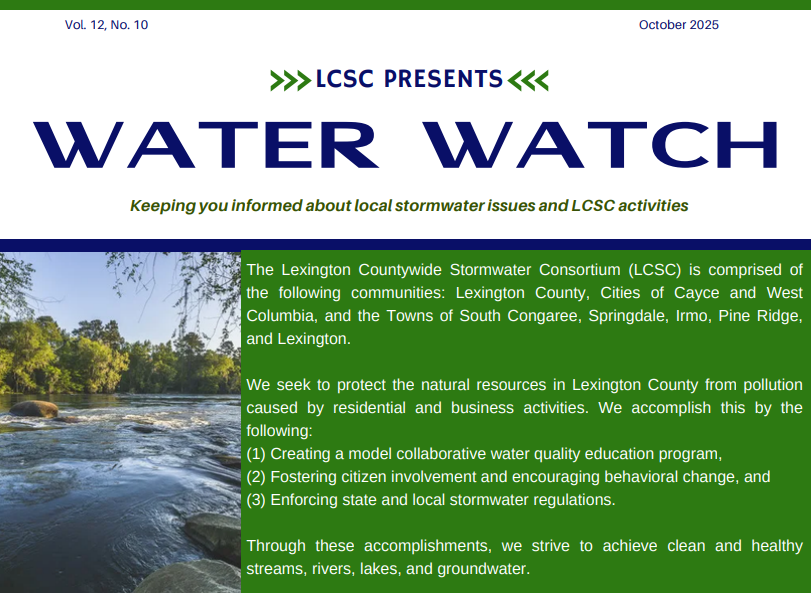 Vol. 12, No. 10

October 2025

LCSC PRESENTS

WATER WATCH

Keeping you informed about local stormwater issues and LCSC activities

The Lexington Countywide Stormwater Consortium (LCSC) is comprised of the following communities: Lexington County, Cities of Cayce and West Columbia, and the Towns of South Congaree, Springdale, Irmo, Pine Ridge, and Lexington.

We seek to protect the natural resources in Lexington County from pollution caused by residential and business activities. We accomplish this by the following:
(1) Creating a model collaborative water quality education program,
(2) Fostering citizen involvement and encouraging behavioral change, and
(3) Enforcing state and local stormwater regulations.

Through these accomplishments, we strive to achieve clean and healthy streams, rivers, lakes, and groundwater.